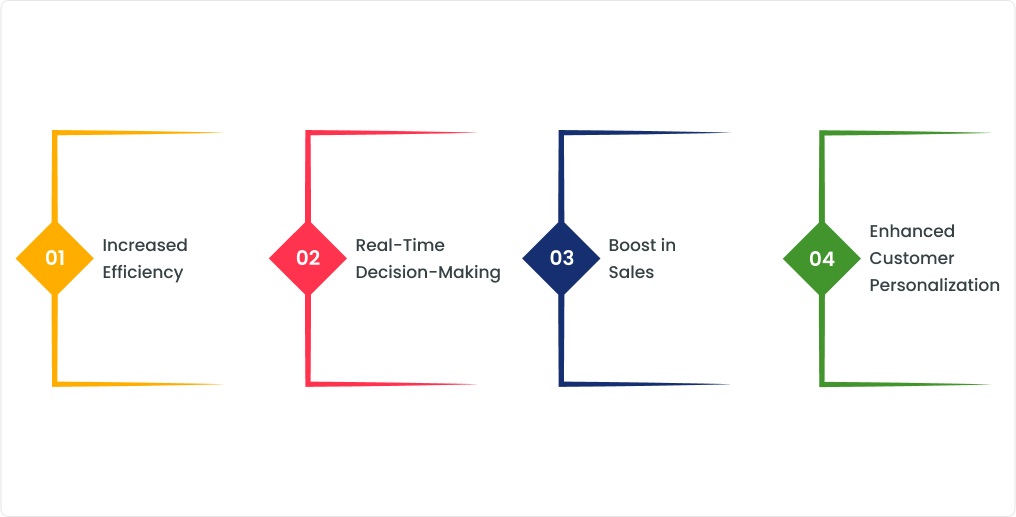 01
Increased Efficiency

02
Real-Time Decision-Making

03
Boost in Sales

04
Enhanced Customer Personalization